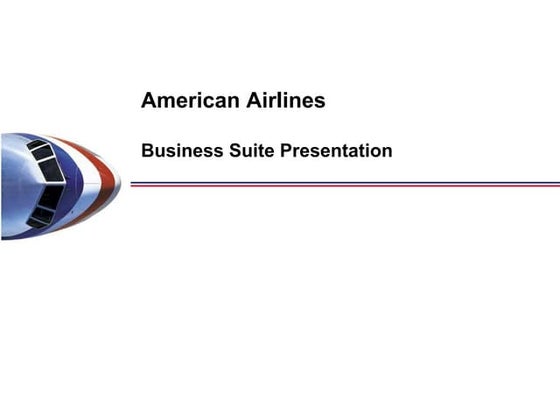 American Airlines

Business Suite Presentation